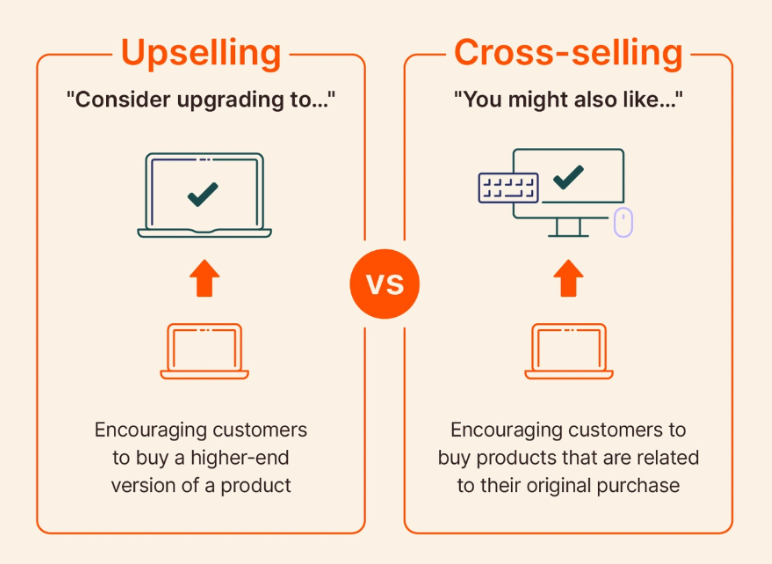 Upselling

"Consider upgrading to..."

Encouraging customers to buy a higher-end version of a product

VS

Cross-selling

"You might also like..."

Encouraging customers to buy products that are related to their original purchase